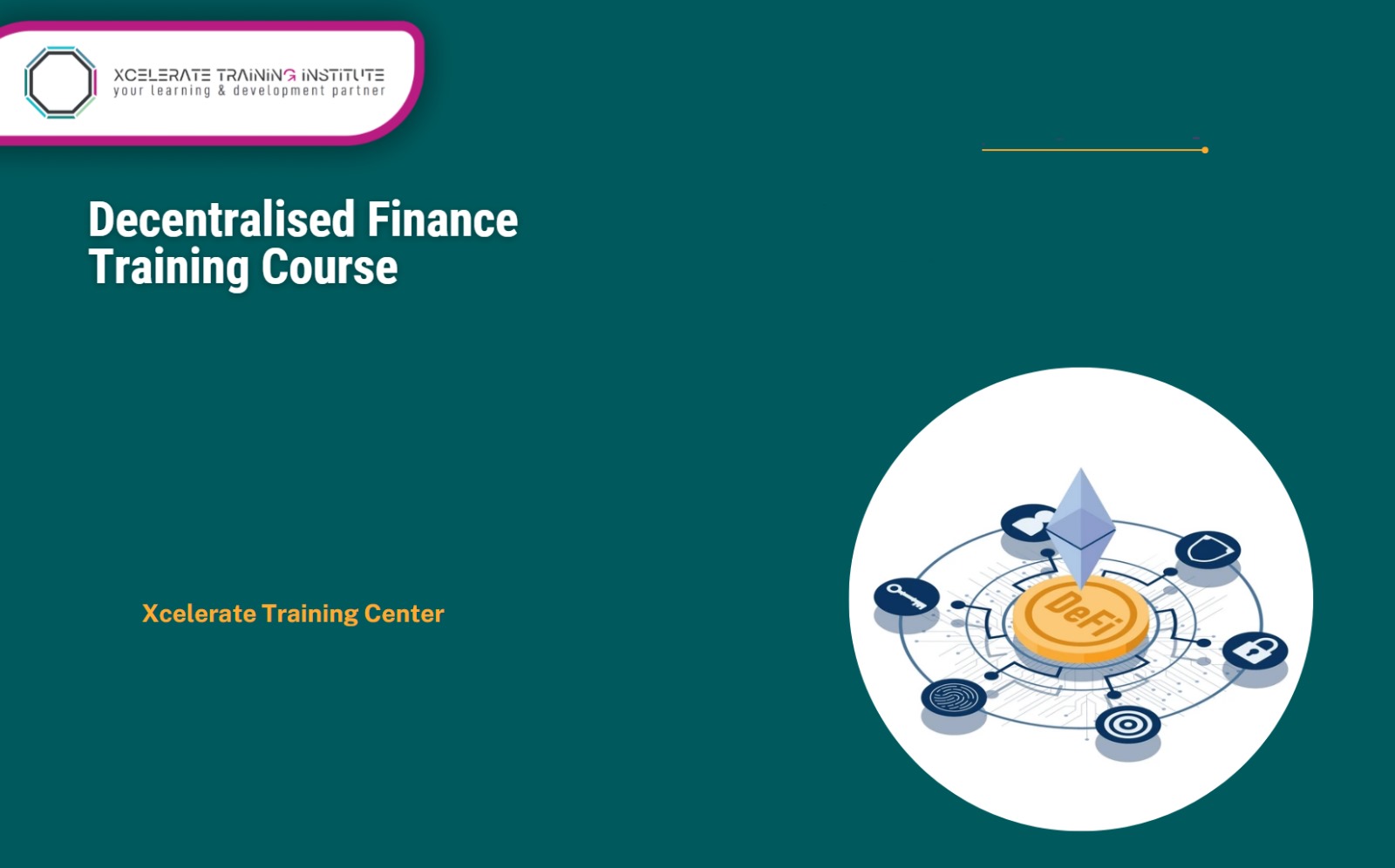 XCELERATE TRAINING INSTITUTE
your learning & development partner

Decentralised Finance Training Course

Xcelerate Training Center

DeFi